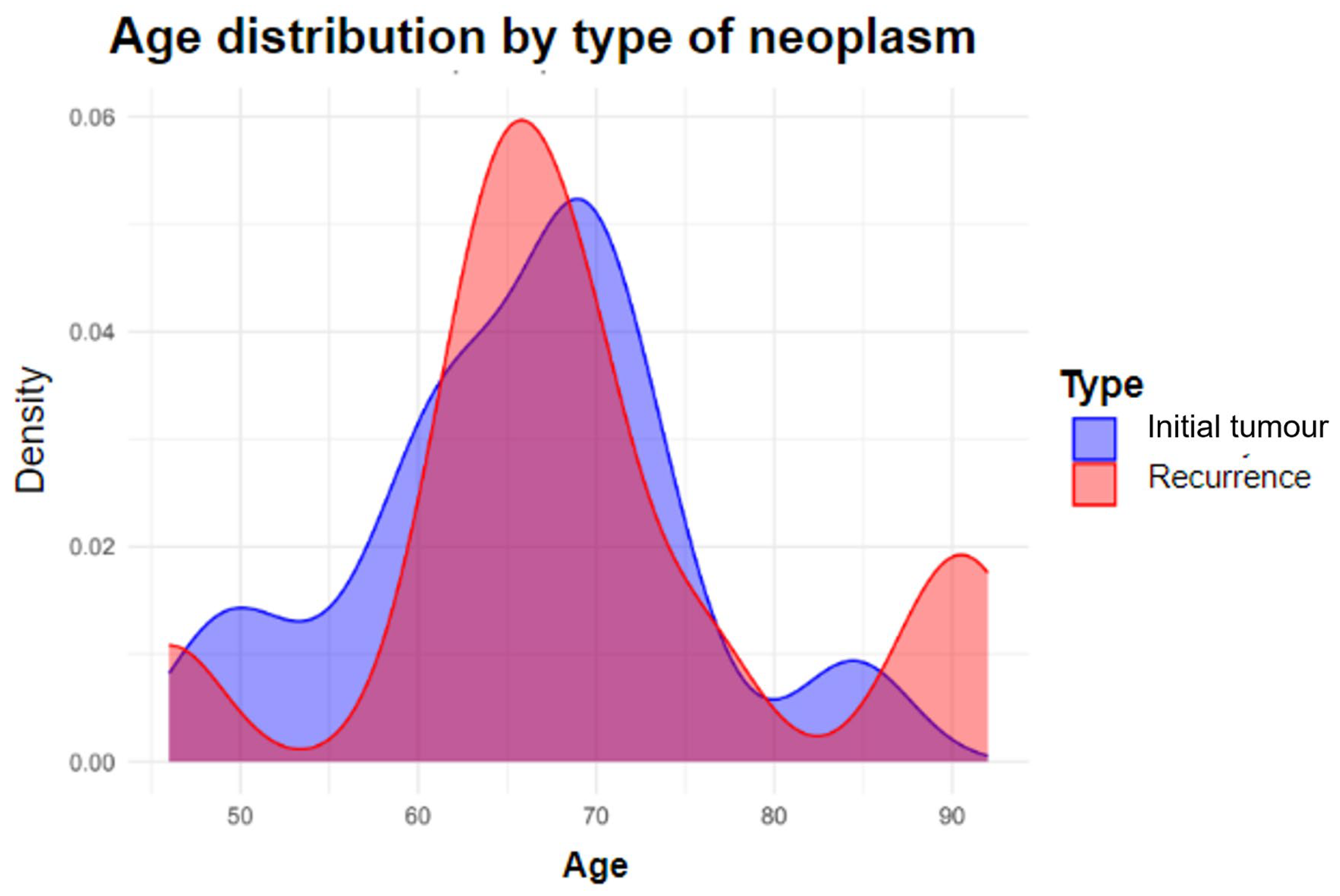 Age distribution by type of neoplasm

Density

0.06
0.04
0.02
0.00

50
60
70
80
90

Age

Type
Initial tumour
Recurrence